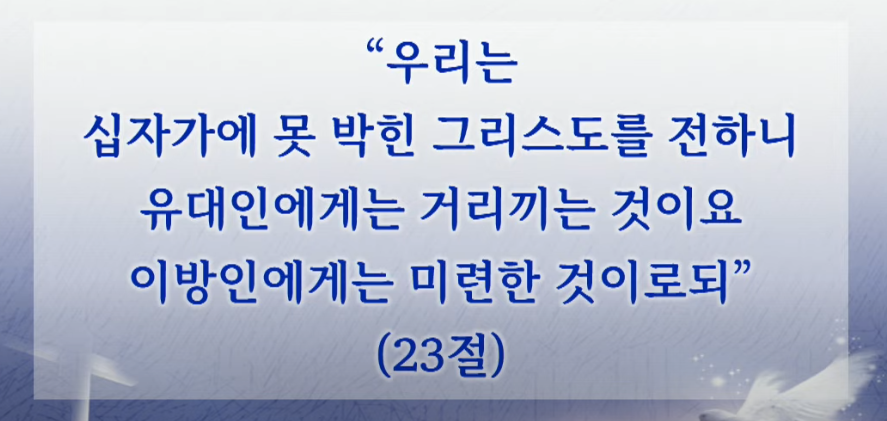 “우리는
십자가에 못 박힌 그리스도를 전하니
유대인에게는 거리끼는 것이요
이방인에게는 미련한 것이로되”
(23절)